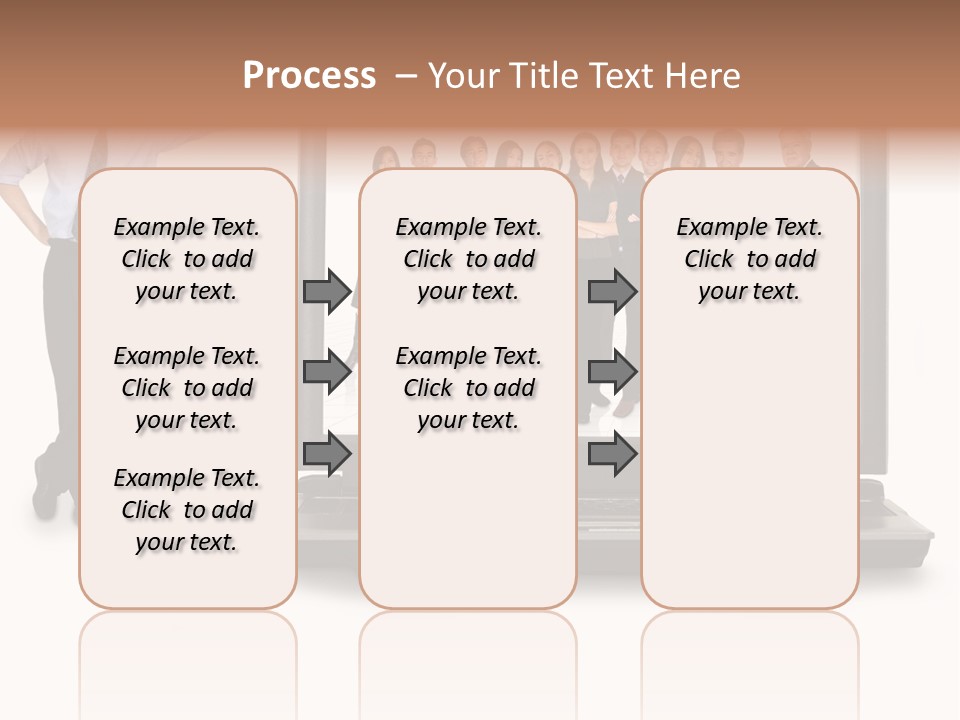 Process – Your Title Text Here

Example Text. Click to add your text.

Example Text. Click to add your text.

Example Text. Click to add your text.

Example Text. Click to add your text.

Example Text. Click to add your text.

Example Text. Click to add your text.